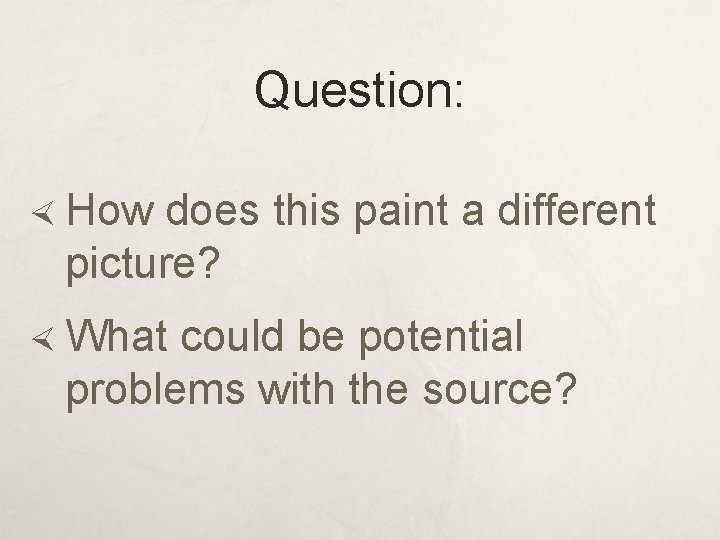 Question:

How does this paint a different picture?

What could be potential problems with the source?